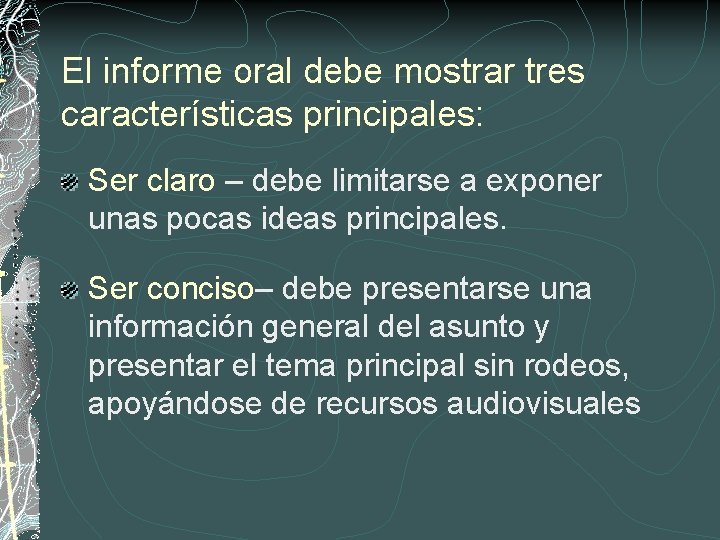 El informe oral debe mostrar tres características principales:

Ser claro – debe limitarse a exponer unas pocas ideas principales.

Ser conciso– debe presentarse una información general del asunto y presentar el tema principal sin rodeos, apoyándose de recursos audiovisuales